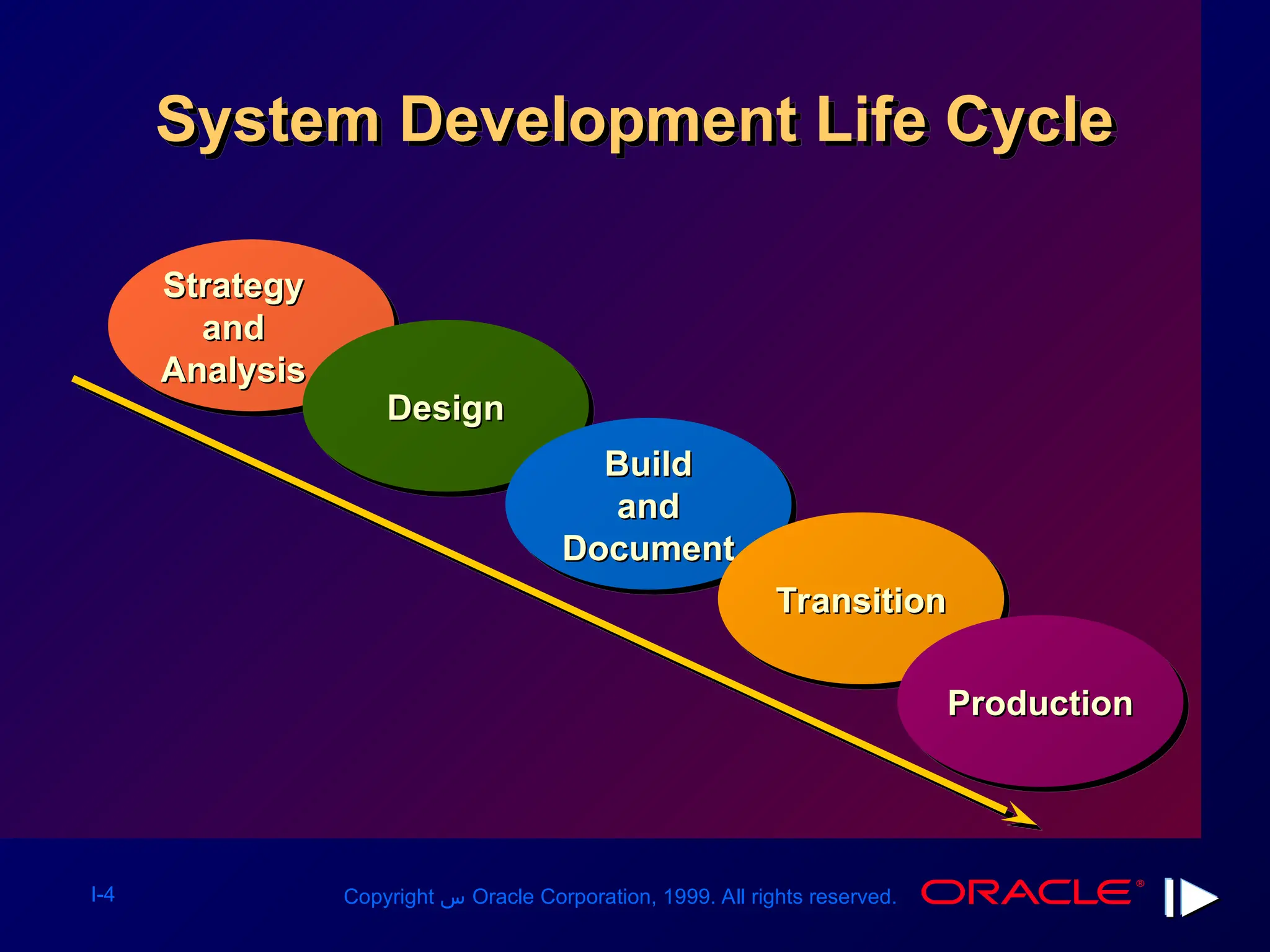 System Development Life Cycle

Strategy and Analysis

Design

Build and Document

Transition

Production

I-4

Copyright س Oracle Corporation, 1999. All rights reserved.

ORACLE®